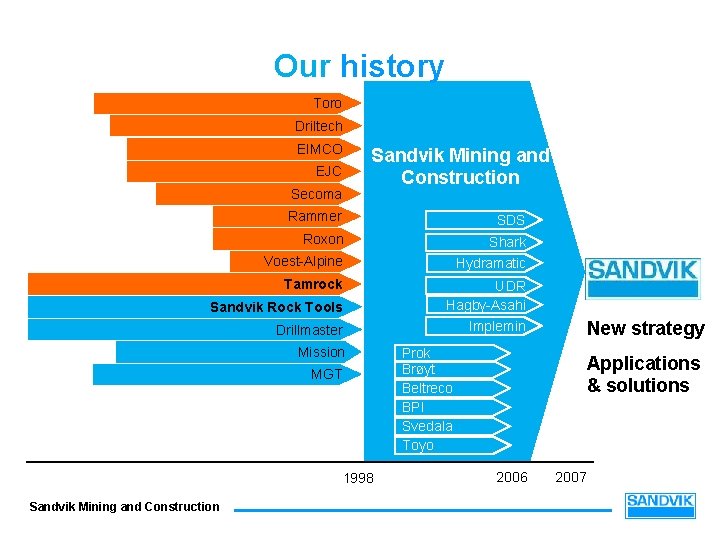 Our history

Toro
Driltech
EIMCO
EJC
Secoma
Rammer
Roxon
Voest-Alpine
Tamrock
Sandvik Rock Tools
Drillmaster
Mission
MGT

Sandvik Mining and Construction

SDS
Shark
Hydramatic
UDR
Hagby-Asahi
Implemin

Prok
Brøyt
Beltreco
BPI
Svedala
Toyo

SANDVIK

New strategy

Applications & solutions

1998
2006
2007

Sandvik Mining and Construction

SANDVIK